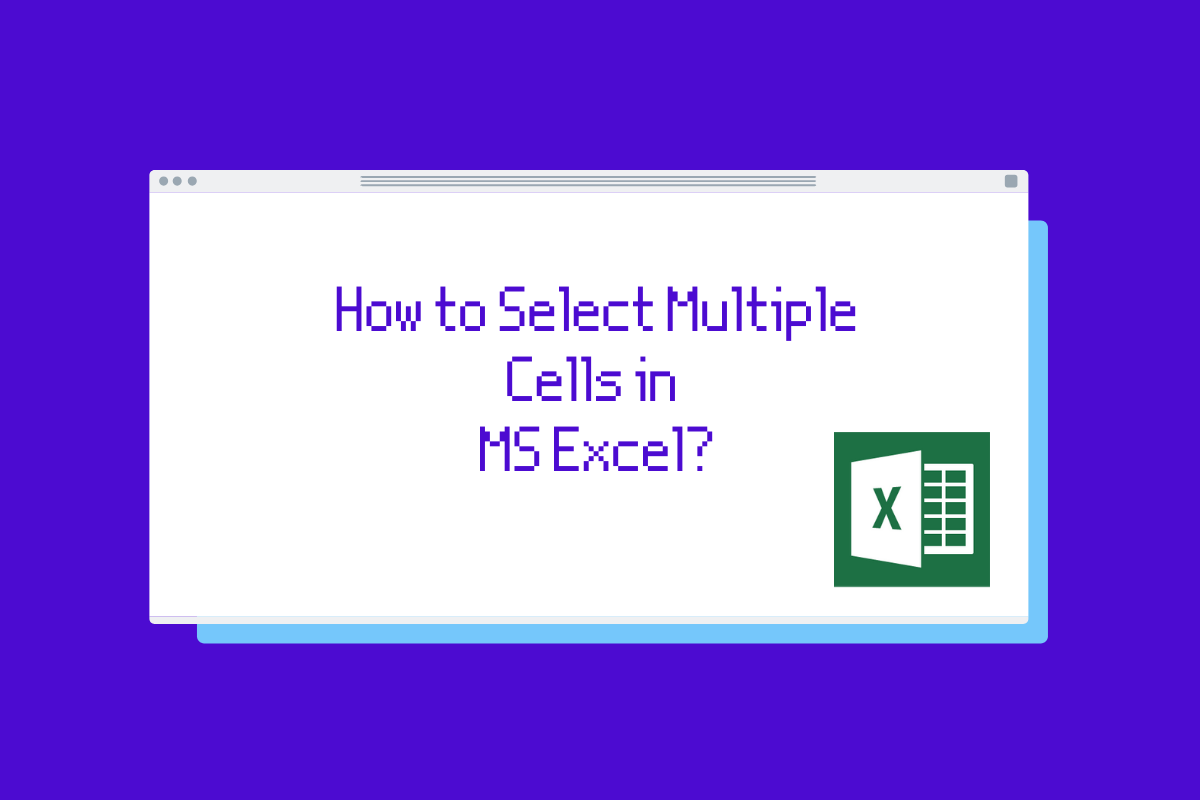 How to Select Multiple Cells in MS Excel?

X